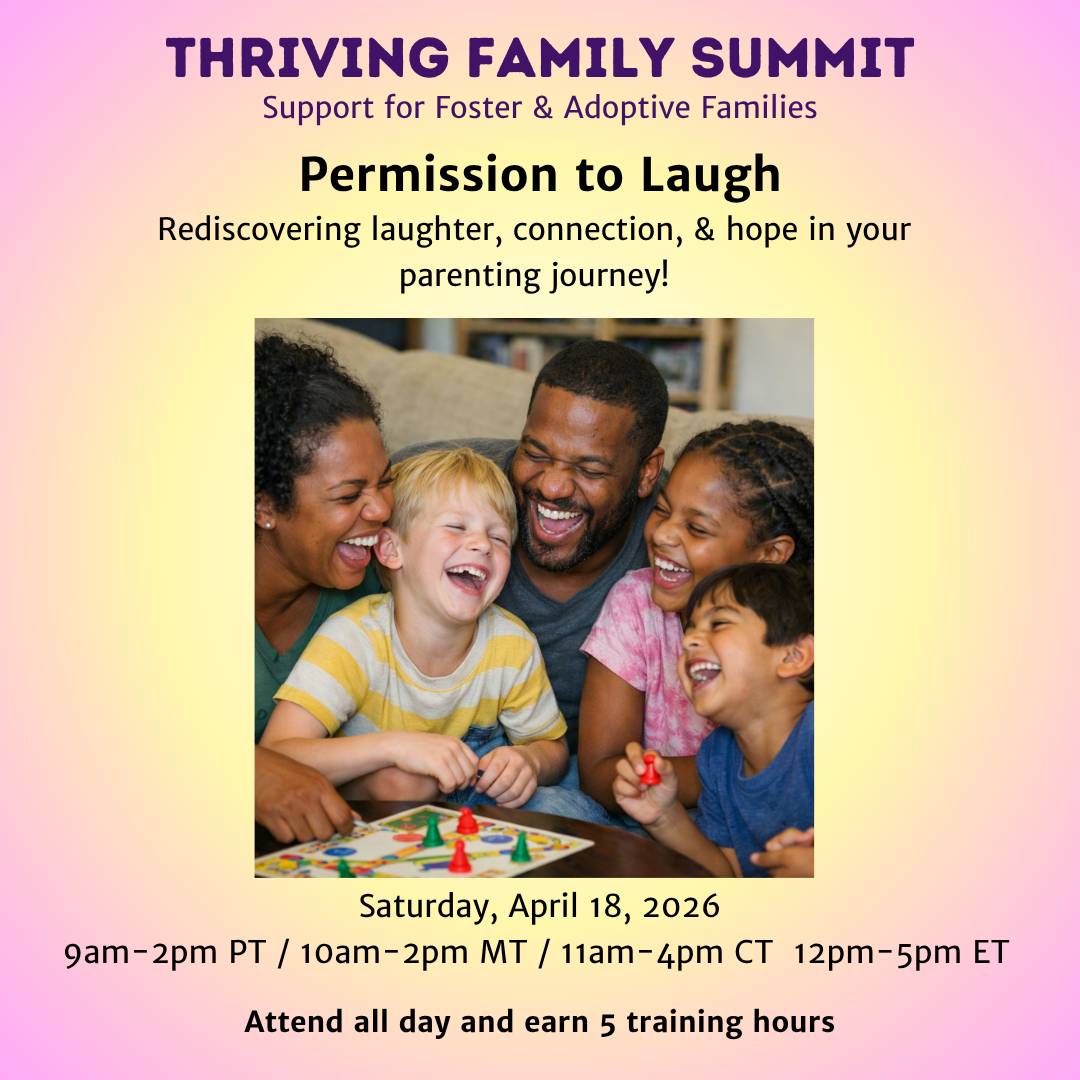 THRIVING FAMILY SUMMIT
Support for Foster & Adoptive Families

Permission to Laugh
Rediscovering laughter, connection, & hope in your parenting journey!

Saturday, April 18, 2026
9am-2pm PT / 10am-2pm MT / 11am-4pm CT 12pm-5pm ET

Attend all day and earn 5 training hours